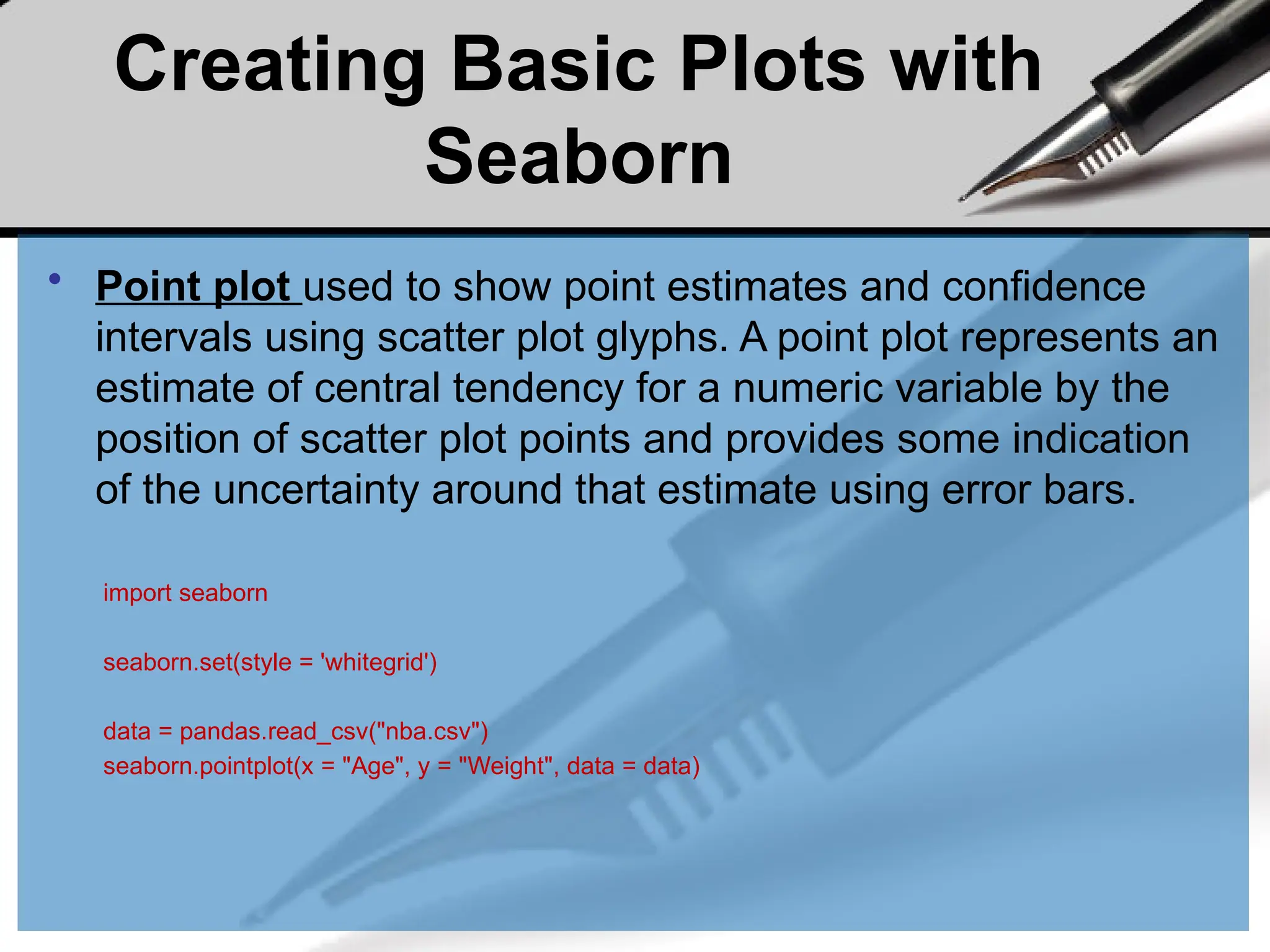 Creating Basic Plots with Seaborn

• Point plot used to show point estimates and confidence intervals using scatter plot glyphs. A point plot represents an estimate of central tendency for a numeric variable by the position of scatter plot points and provides some indication of the uncertainty around that estimate using error bars.

import seaborn

seaborn.set(style = 'whitegrid')

data = pandas.read_csv("nba.csv")
seaborn.pointplot(x = "Age", y = "Weight", data = data)